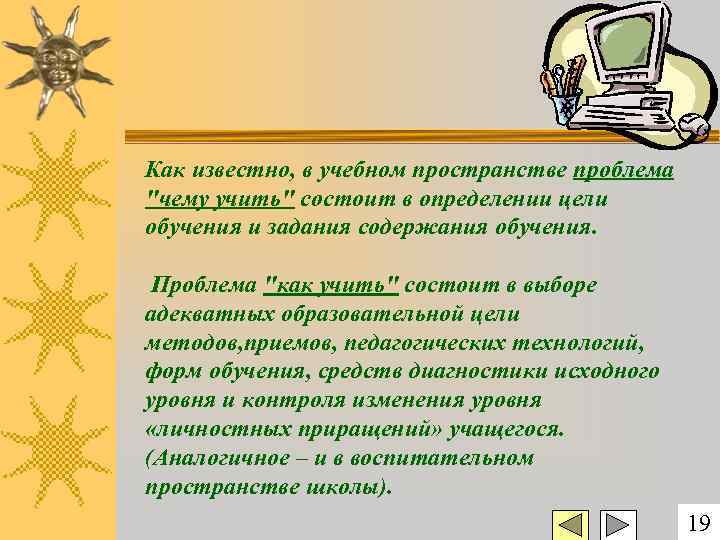 Как известно, в учебном пространстве проблема "чему учить" состоит в определении цели обучения и задания содержания обучения.

Проблема "как учить" состоит в выборе адекватных образовательной цели методов,приемов, педагогических технологий, форм обучения, средств диагностики исходного уровня и контроля изменения уровня «личностных приращений» учащегося. (Аналогичное – и в воспитательном пространстве школы).

19